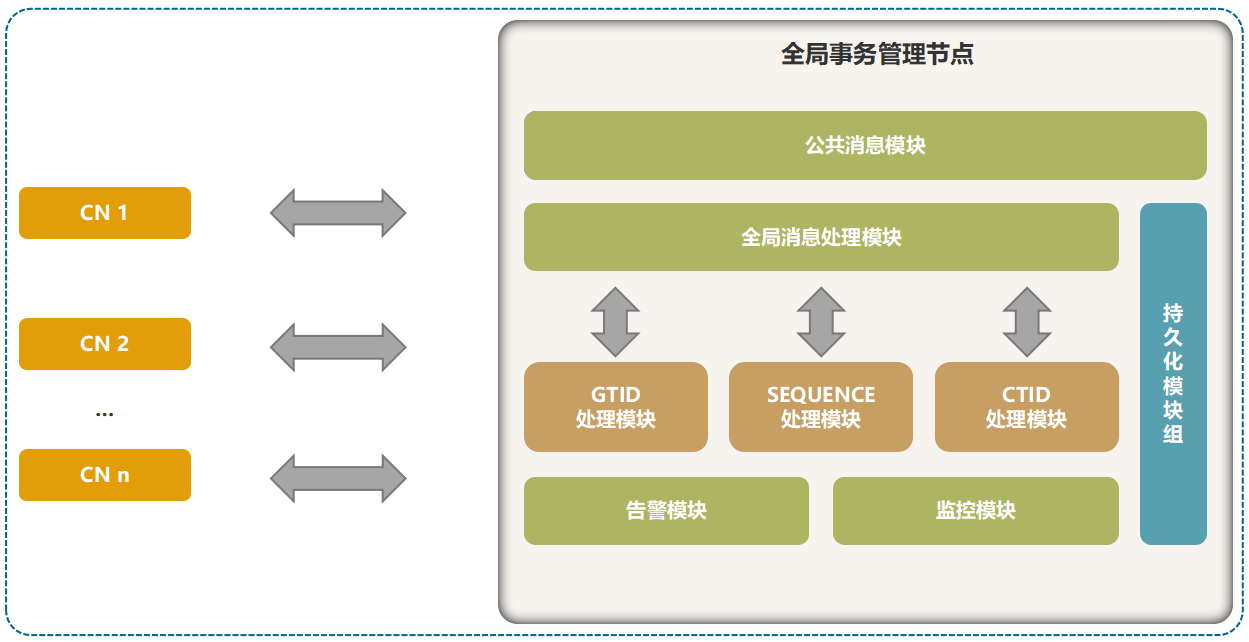 CN 1

CN 2

...

CN n

全局事务管理节点

公共消息模块

全局消息处理模块

GTID
处理模块

SEQUENCE
处理模块

CTID
处理模块

告警模块

监控模块

持久化模块组